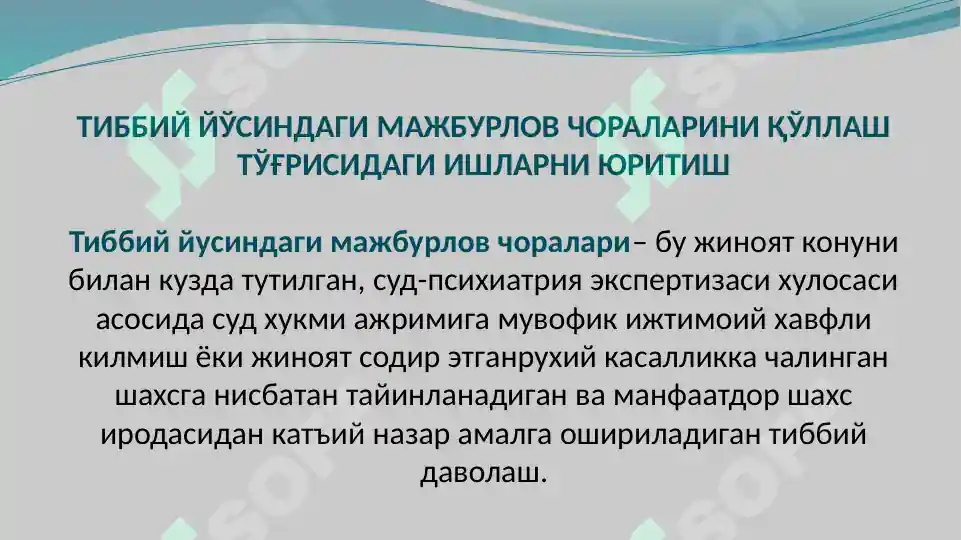 ТИББИЙ ЙЎСИНДАГИ МАЖБУРЛОВ ЧОРАЛАРИНИ ҚЎЛЛАШ ТЎҒРИСИДАГИ ИШЛАРНИ ЮРИТИШ

Тиббий йусиндаги мажбурлов чоралари– бу жиноят конуни билан кузда тутилган, суд-психиатрия экспертизаси хулосаси асосида суд хукми ажримига мувофик ижтимоий хавфли килмиш ёки жиноят содир этганрухий касалликка чалинган шахсга нисбатан тайинланадиган ва манфаатдор шахс иродасидан катъий назар амалга ошириладиган тиббий даволаш.